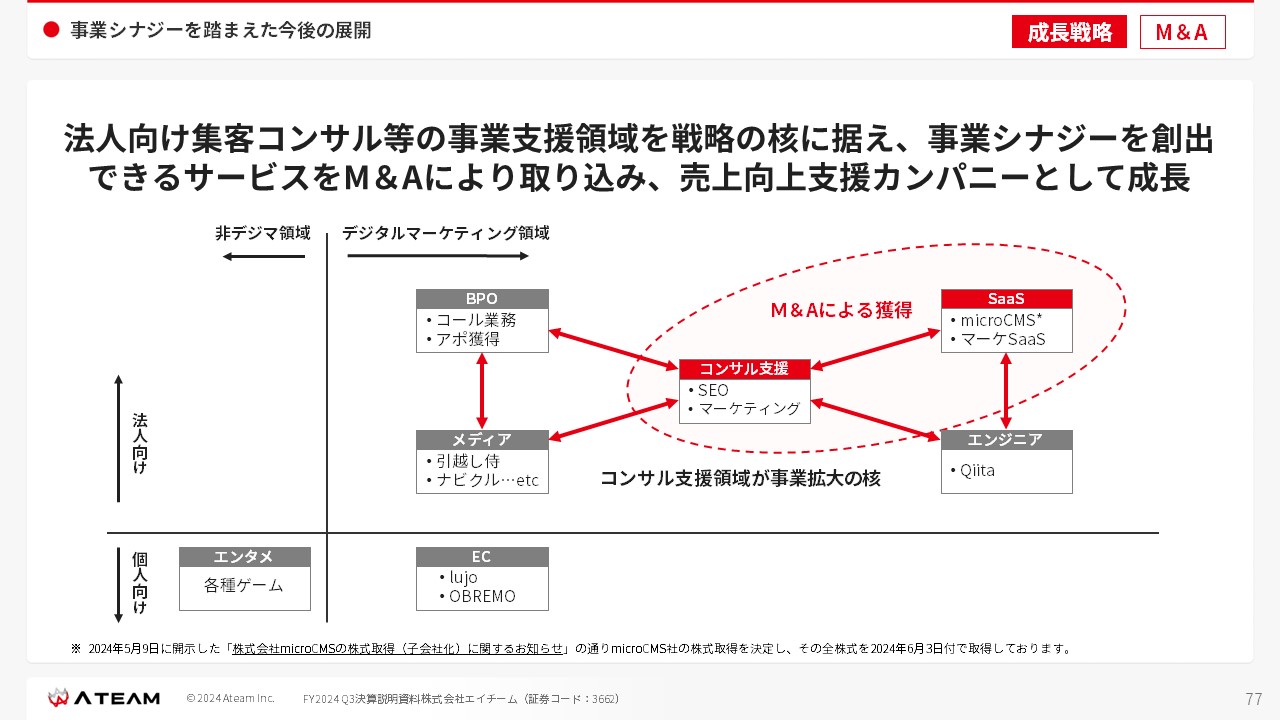 事業シナジーを踏まえた今後の展開

成長戦略

M＆A

法人向け集客コンサル等の事業支援領域を戦略の核に据え、事業シナジーを創出できるサービスをM＆Aにより取り込み、売上向上支援カンパニーとして成長

非デジマ領域

デジタルマーケティング領域

法人向け

個人向け

BPO
• コール業務
• アポ獲得

メディア
• 引越し侍
• ナビクル…etc

M＆Aによる獲得

コンサル支援
• SEO
• マーケティング

SaaS
• microCMS*
• マーケSaaS

エンジニア
• Qiita

コンサル支援領域が事業拡大の核

エンタメ
各種ゲーム

EC
• lujo
• OBREMO

※ 2024年5月9日に開示した「株式会社microCMSの株式取得（子会社化）に関するお知らせ」の通りmicroCMS社の株式取得を決定し、その全株式を2024年6月3日付で取得しております。

ATEAM

© 2024 Ateam Inc.

FY2024 Q3決算説明資料株式会社エイチーム（証券コード：3662）

77